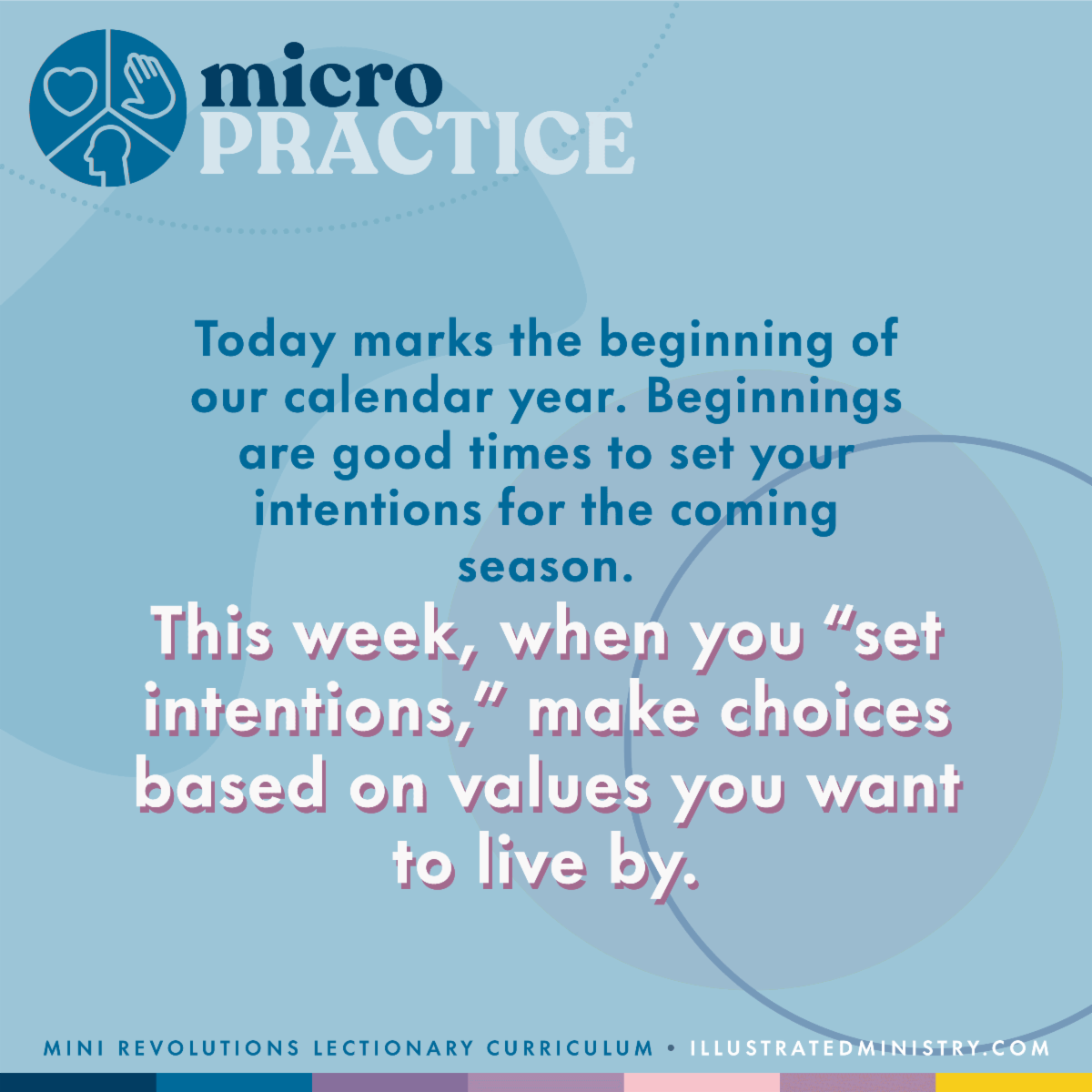 micro
PRACTICE

Today marks the beginning of our calendar year. Beginnings are good times to set your intentions for the coming season.

This week, when you “set intentions,” make choices based on values you want to live by.

MINI REVOLUTIONS LECTIONARY CURRICULUM • ILLUSTRATEDMINISTRY.COM